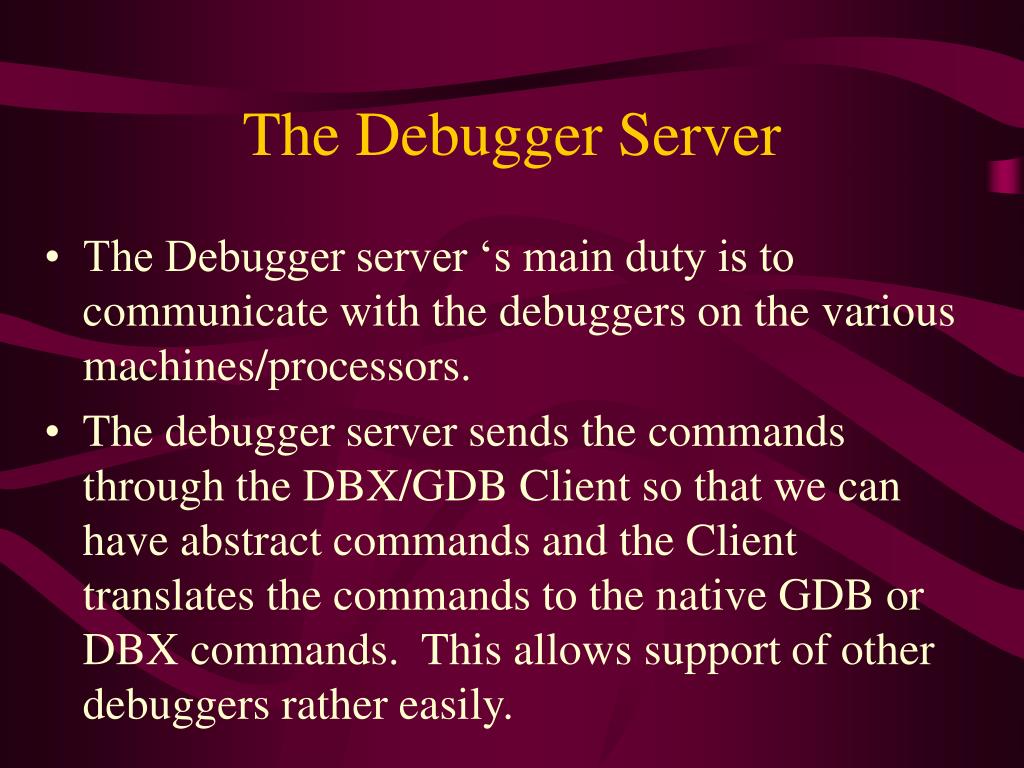 The Debugger Server

• The Debugger server ‘s main duty is to communicate with the debuggers on the various machines/processors.

• The debugger server sends the commands through the DBX/GDB Client so that we can have abstract commands and the Client translates the commands to the native GDB or DBX commands.  This allows support of other debuggers rather easily.